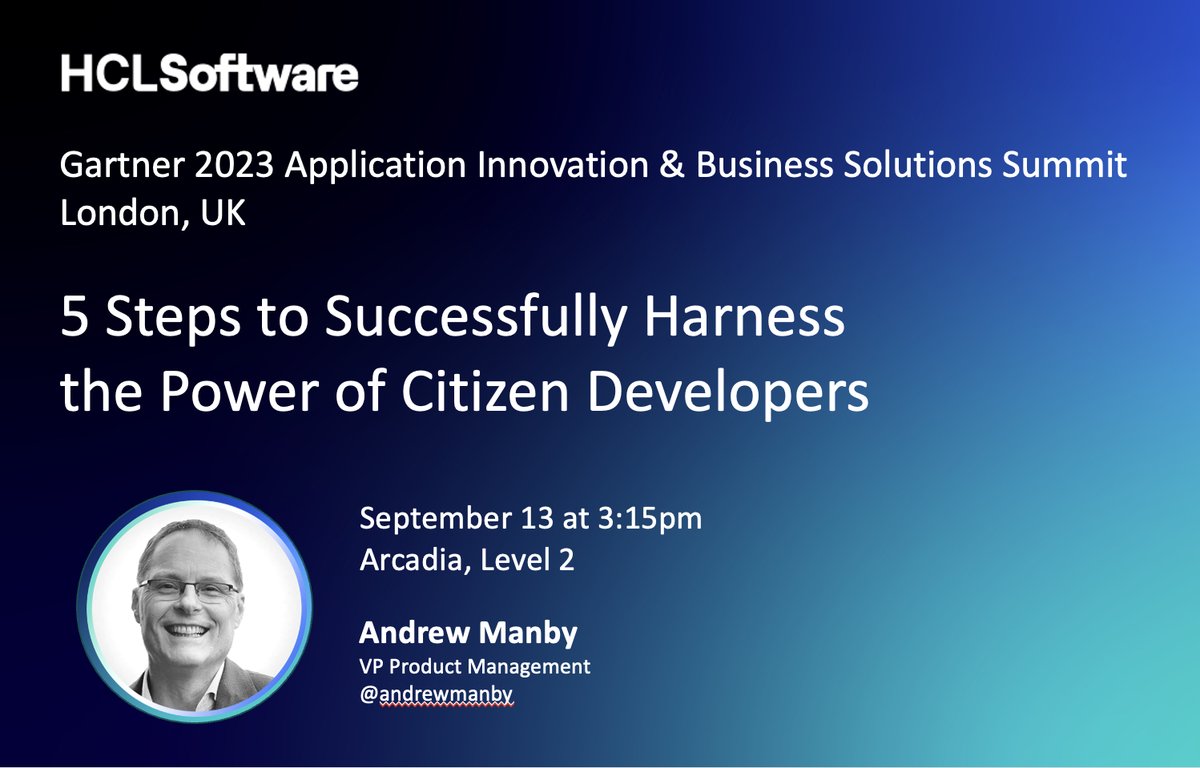 HCLSoftware

Gartner 2023 Application Innovation & Business Solutions Summit
London, UK

5 Steps to Successfully Harness the Power of Citizen Developers

September 13 at 3:15pm
Arcadia, Level 2

Andrew Manby
VP Product Management
@andrewmanby